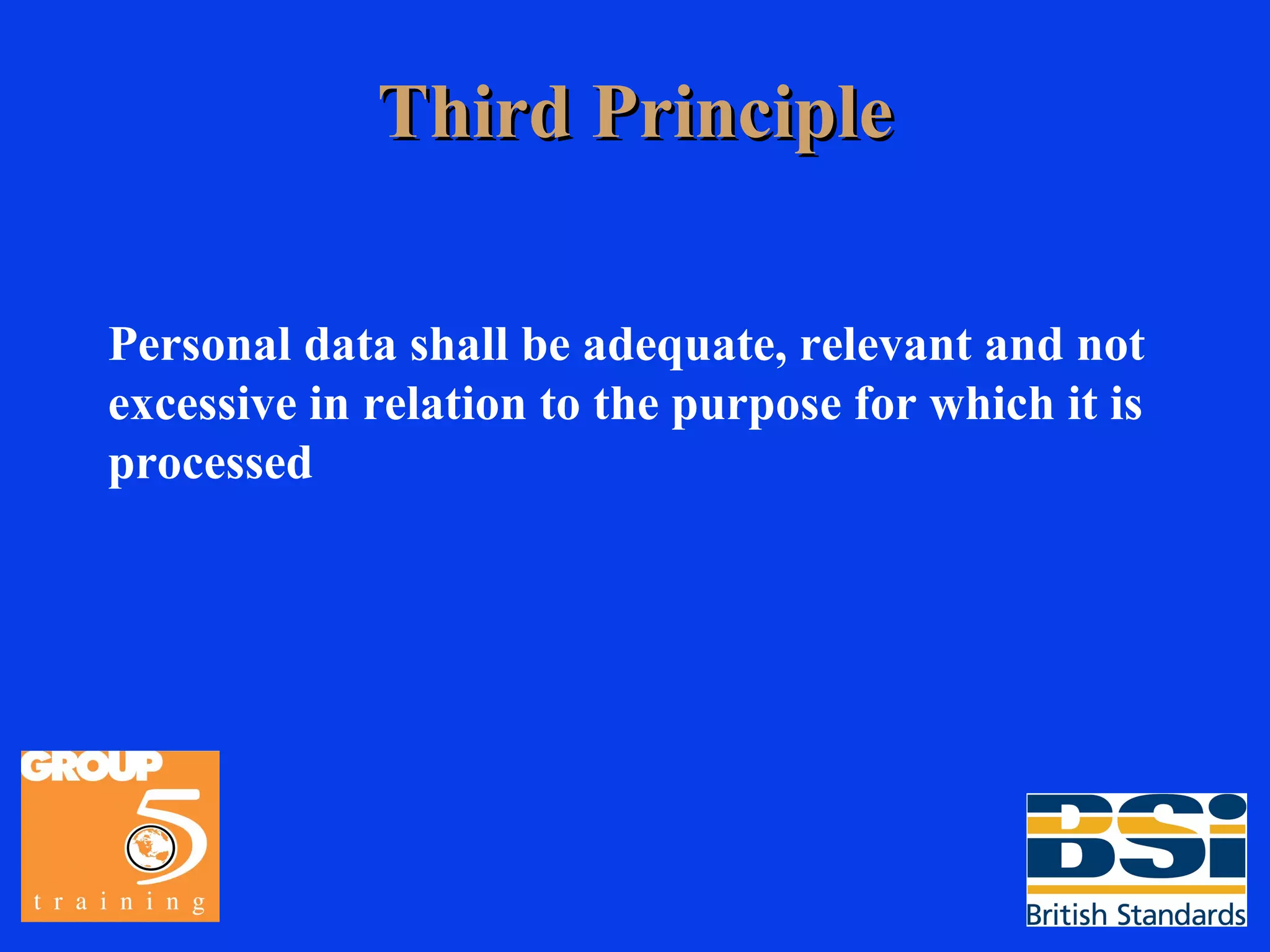 Third Principle

Personal data shall be adequate, relevant and not excessive in relation to the purpose for which it is processed

GROUP 5 training

BSi British Standards